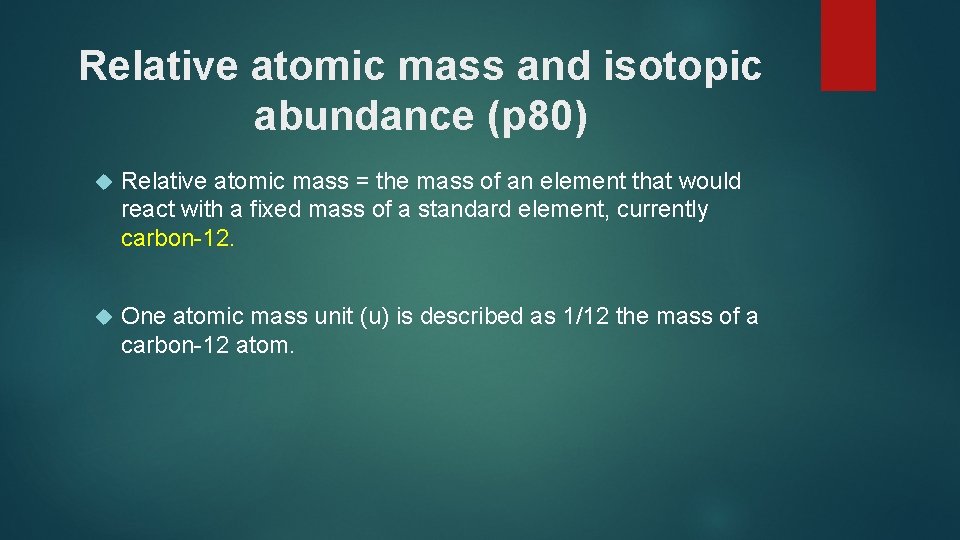 Relative atomic mass and isotopic abundance (p80)

Relative atomic mass = the mass of an element that would react with a fixed mass of a standard element, currently carbon-12.

One atomic mass unit (u) is described as 1/12 the mass of a carbon-12 atom.